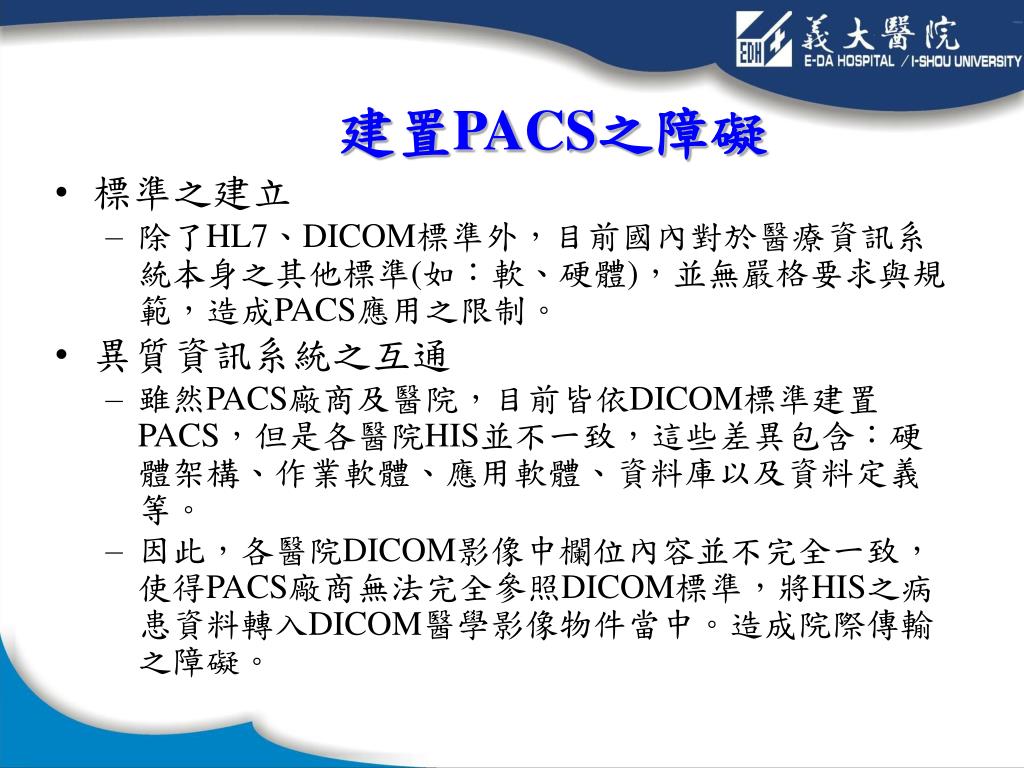 EDH 義大醫院
E-DA HOSPITAL / I-SHOU UNIVERSITY

建置PACS之障礙

• 標準之建立
– 除了HL7、DICOM標準外，目前國內對於醫療資訊系統本身之其他標準(如：軟、硬體)，並無嚴格要求與規範，造成PACS應用之限制。

• 異質資訊系統之互通
– 雖然PACS廠商及醫院，目前皆依DICOM標準建置PACS，但是各醫院HIS並不一致，這些差異包含：硬體架構、作業軟體、應用軟體、資料庫以及資料定義等。
– 因此，各醫院DICOM影像中欄位內容並不完全一致，使得PACS廠商無法完全參照DICOM標準，將HIS之病患資料轉入DICOM醫學影像物件當中。造成院際傳輸之障礙。